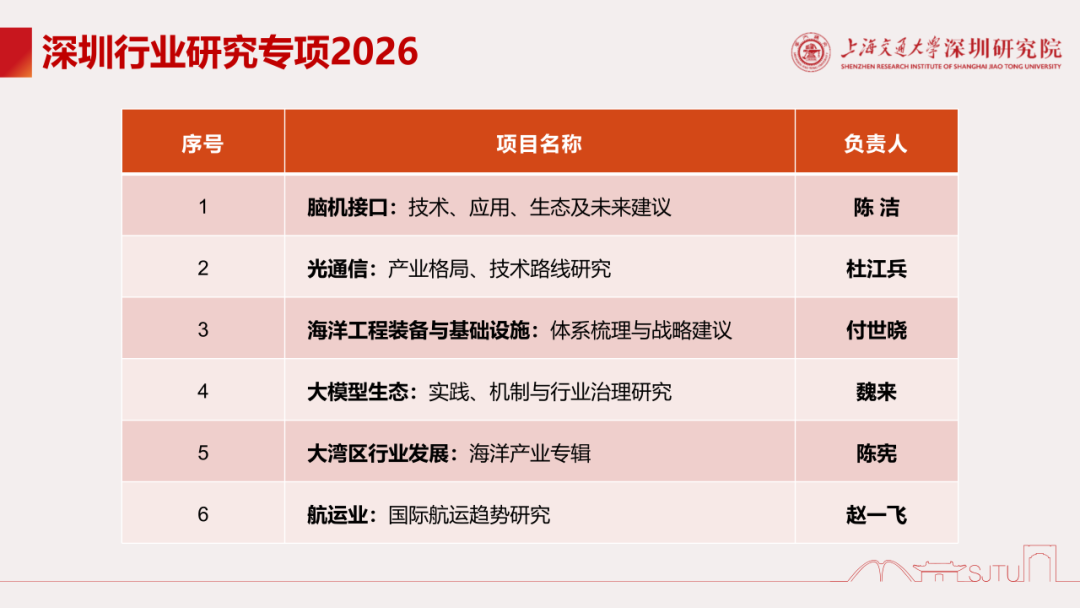 深圳行业研究专项2026

上海交通大学深圳研究院
SHENZHEN RESEARCH INSTITUTE OF SHANGHAI JIAO TONG UNIVERSITY

| 序号 | 项目名称 | 负责人 |
|---|---|---|
| 1 | 脑机接口：技术、应用、生态及未来建议 | 陈 洁 |
| 2 | 光通信：产业格局、技术路线研究 | 杜江兵 |
| 3 | 海洋工程装备与基础设施：体系梳理与战略建议 | 付世晓 |
| 4 | 大模型生态：实践、机制与行业治理研究 | 魏来 |
| 5 | 大湾区行业发展：海洋产业专辑 | 陈宪 |
| 6 | 航运业：国际航运趋势研究 | 赵一飞 |

SJTU